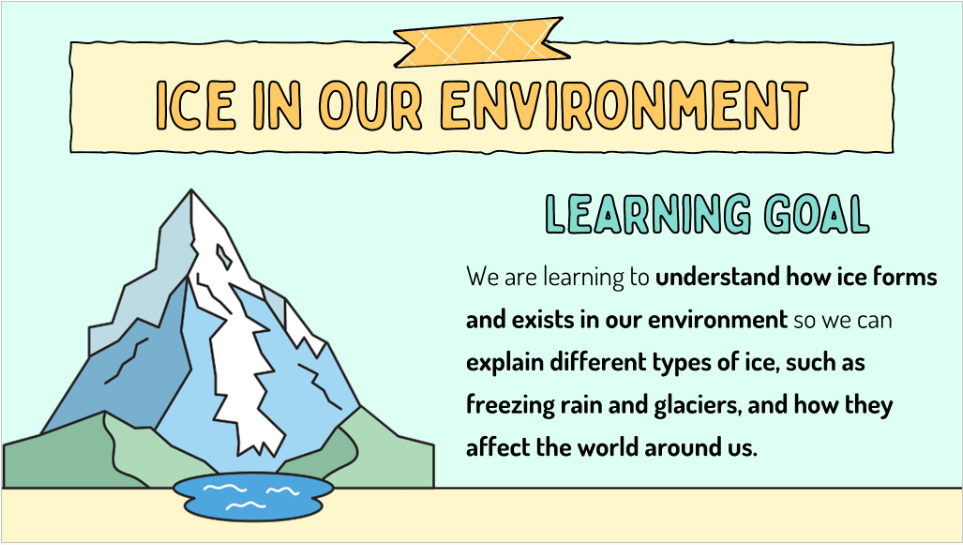 ICE IN OUR ENVIRONMENT

LEARNING GOAL

We are learning to understand how ice forms and exists in our environment so we can explain different types of ice, such as freezing rain and glaciers, and how they affect the world around us.